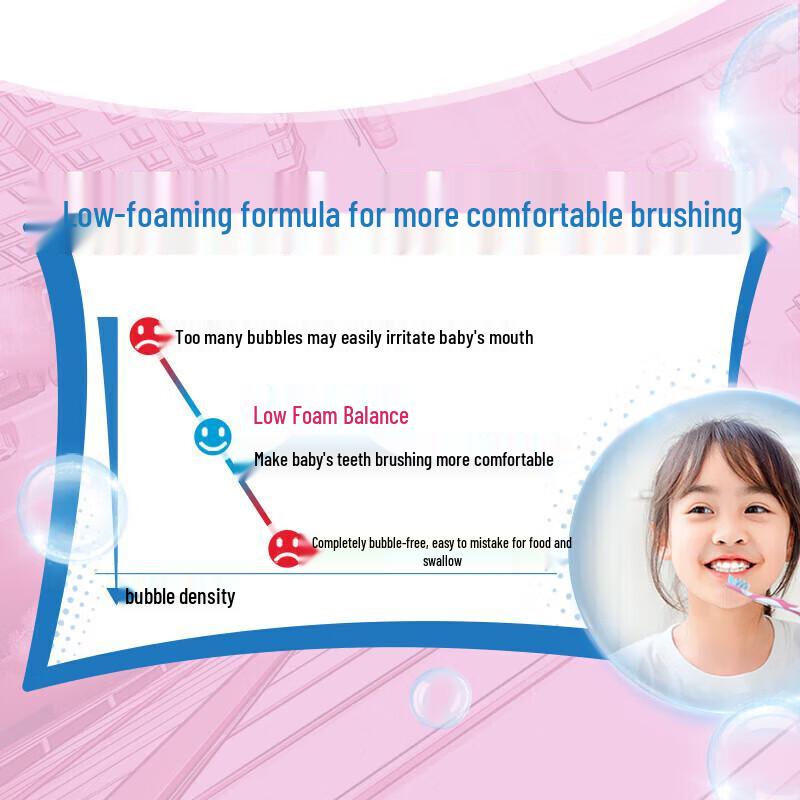 Low-foaming formula for more comfortable brushing

Too many bubbles may easily irritate baby's mouth

Low Foam Balance

Make baby's teeth brushing more comfortable

Completely bubble-free, easy to mistake for food and swallow

bubble density